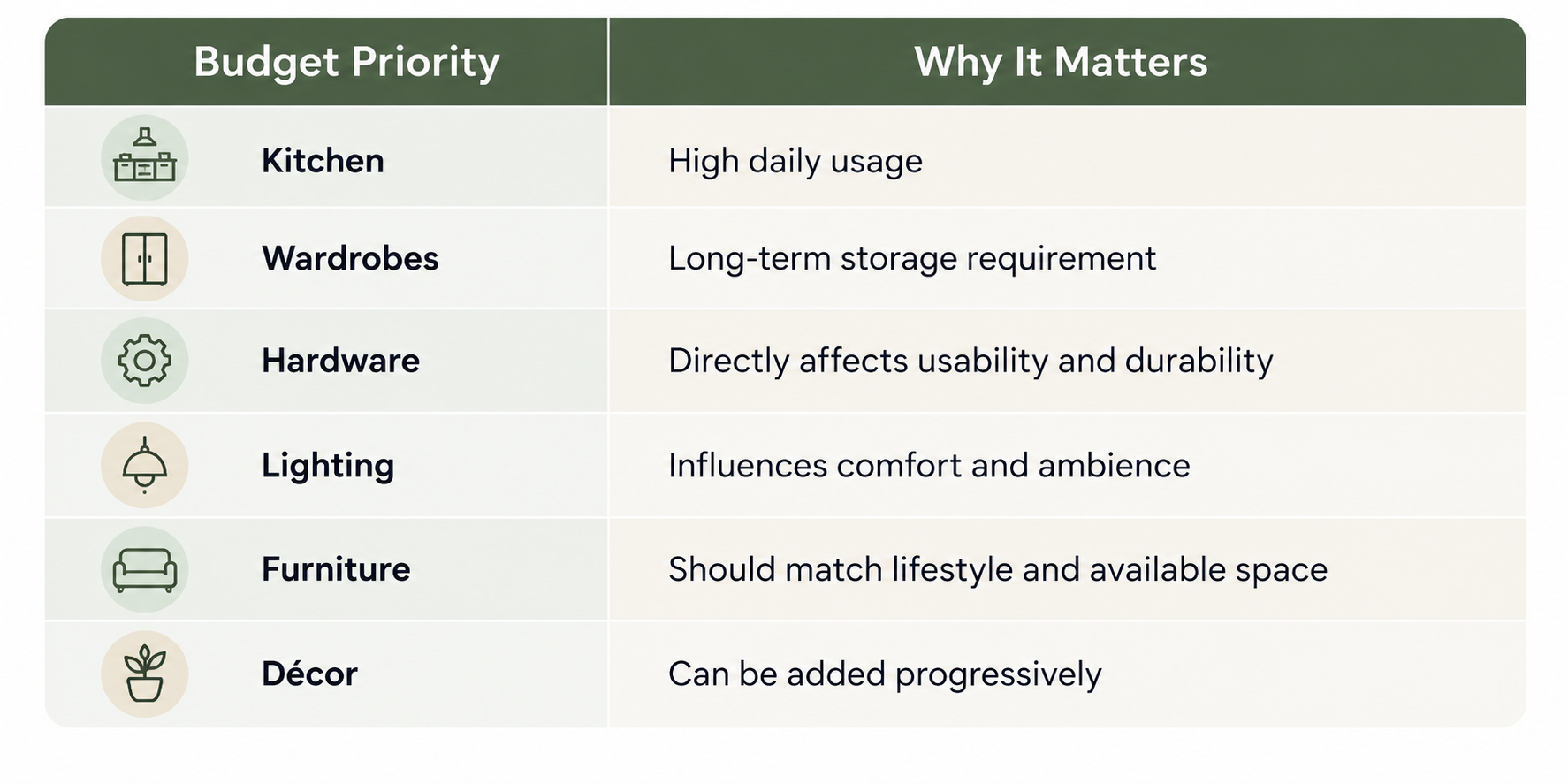 | Budget Priority | Why It Matters |
|---|---|
| Kitchen | High daily usage |
| Wardrobes | Long-term storage requirement |
| Hardware | Directly affects usability and durability |
| Lighting | Influences comfort and ambience |
| Furniture | Should match lifestyle and available space |
| Décor | Can be added progressively |